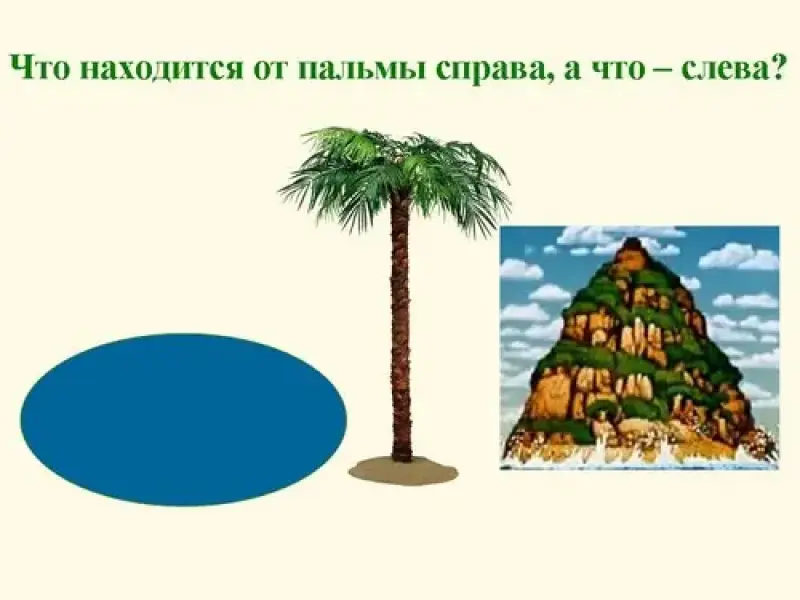 Что находится от пальмы справа, а что – слева?